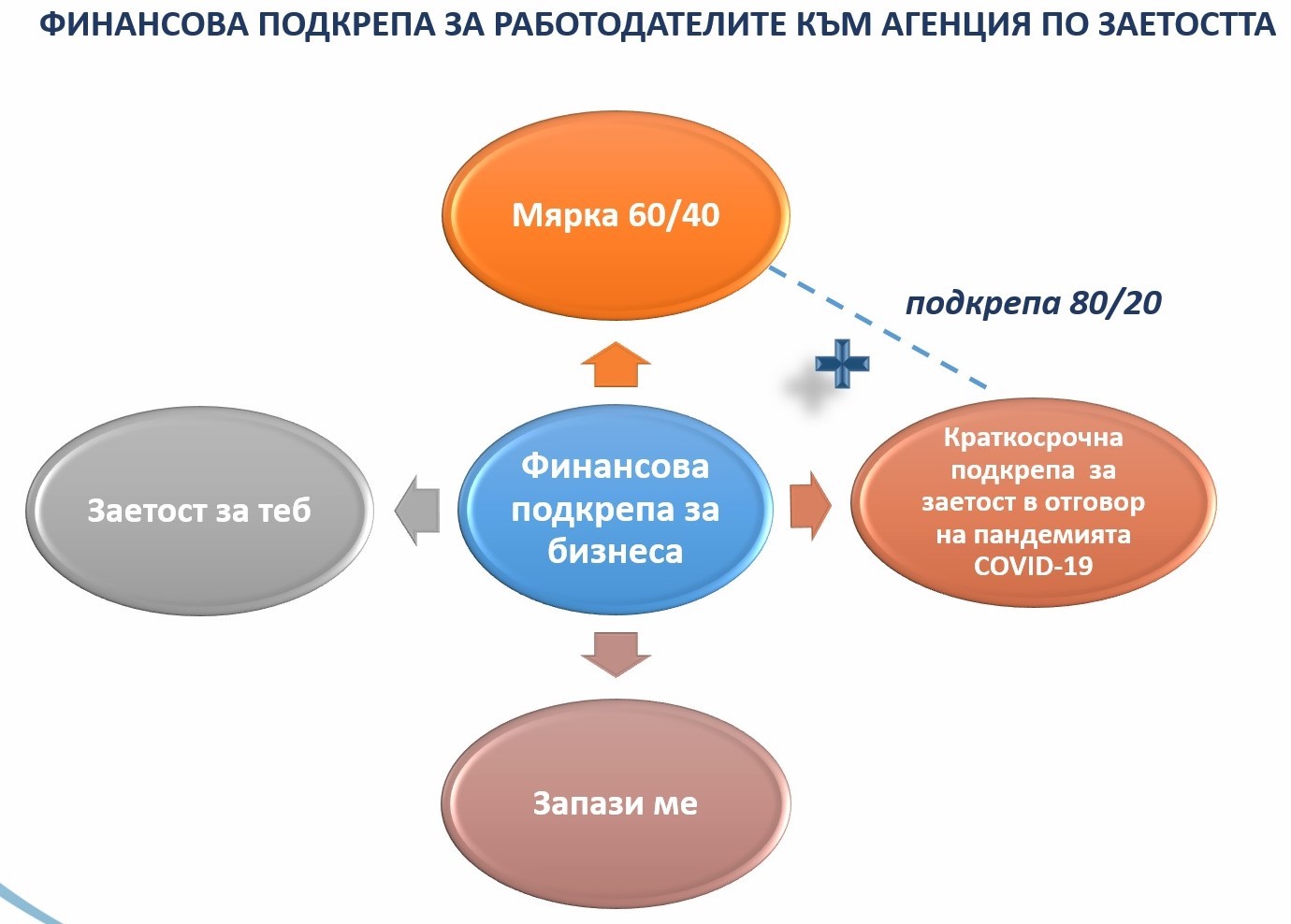 ФИНАНСОВА ПОДКРЕПА ЗА РАБОТОДАТЕЛИТЕ КЪМ АГЕНЦИЯ ПО ЗАЕТОСТТА

Мярка 60/40

подкрепа 80/20

Заетост за теб

Финансова подкрепа за бизнеса

Краткосрочна подкрепа за заетост в отговор на пандемията COVID-19

Запази ме